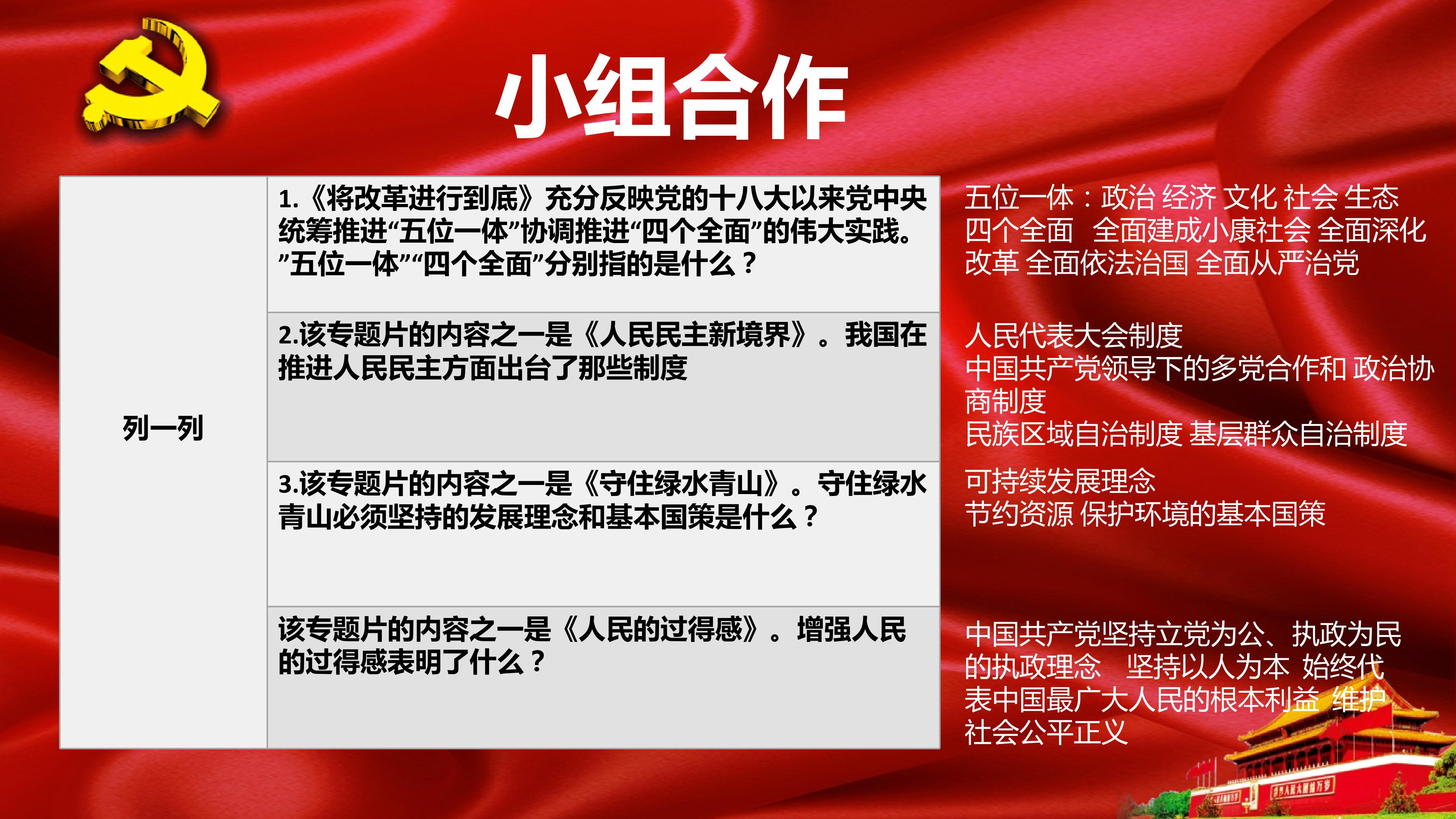 小组合作

| 列一列 | 1.《将改革进行到底》充分反映党的十八大以来党中央统筹推进“五位一体”协调推进“四个全面”的伟大实践。”五位一体”“四个全面”分别指的是什么？ |
|---|---|
| | 2.该专题片的内容之一是《人民民主新境界》。我国在推进人民民主方面出台了那些制度 |
| | 3.该专题片的内容之一是《守住绿水青山》。守住绿水青山必须坚持的发展理念和基本国策是什么？ |
| | 该专题片的内容之一是《人民的过得感》。增强人民的过得感表明了什么？ |

五位一体：政治 经济 文化 社会 生态
四个全面 全面建成小康社会 全面深化改革 全面依法治国 全面从严治党

人民代表大会制度
中国共产党领导下的多党合作和 政治协商制度
民族区域自治制度 基层群众自治制度

可持续发展理念
节约资源 保护环境的基本国策

中国共产党坚持立党为公、执政为民的执政理念 坚持以人为本 始终代表中国最广大人民的根本利益 维护社会公平正义